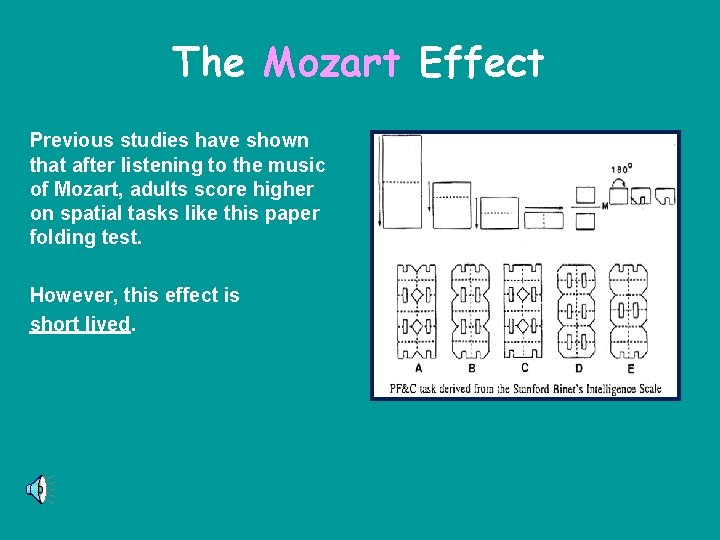 The Mozart Effect

Previous studies have shown that after listening to the music of Mozart, adults score higher on spatial tasks like this paper folding test.

However, this effect is short lived.

180°

M

A B C D E

PF&C task derived from the Stanford Binet's Intelligence Scale